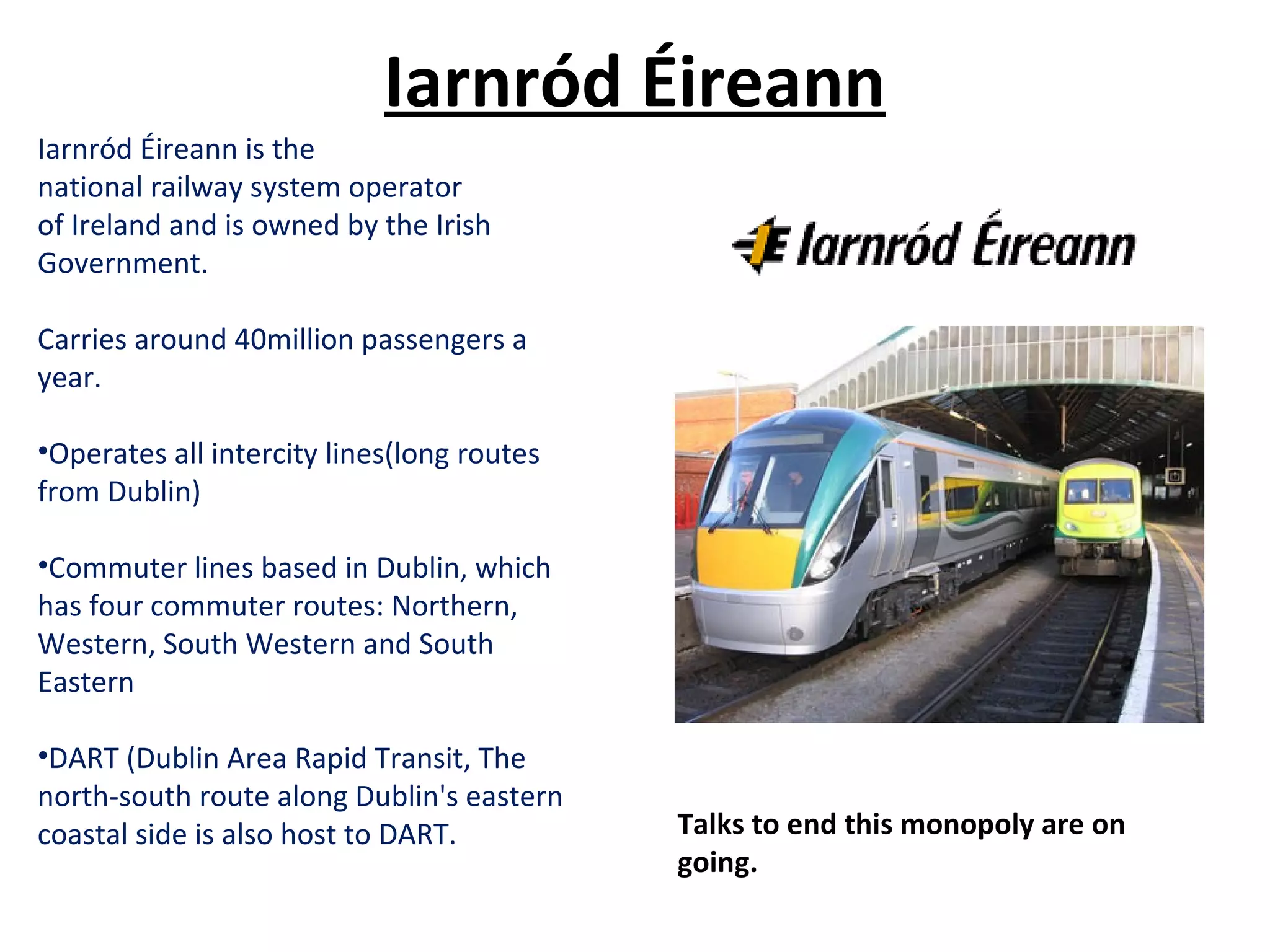 Iarnród Éireann

Iarnród Éireann is the national railway system operator of Ireland and is owned by the Irish Government.

Carries around 40million passengers a year.

•Operates all intercity lines(long routes from Dublin)

•Commuter lines based in Dublin, which has four commuter routes: Northern, Western, South Western and South Eastern

•DART (Dublin Area Rapid Transit, The north-south route along Dublin's eastern coastal side is also host to DART.

Iarnród Éireann

Talks to end this monopoly are on going.